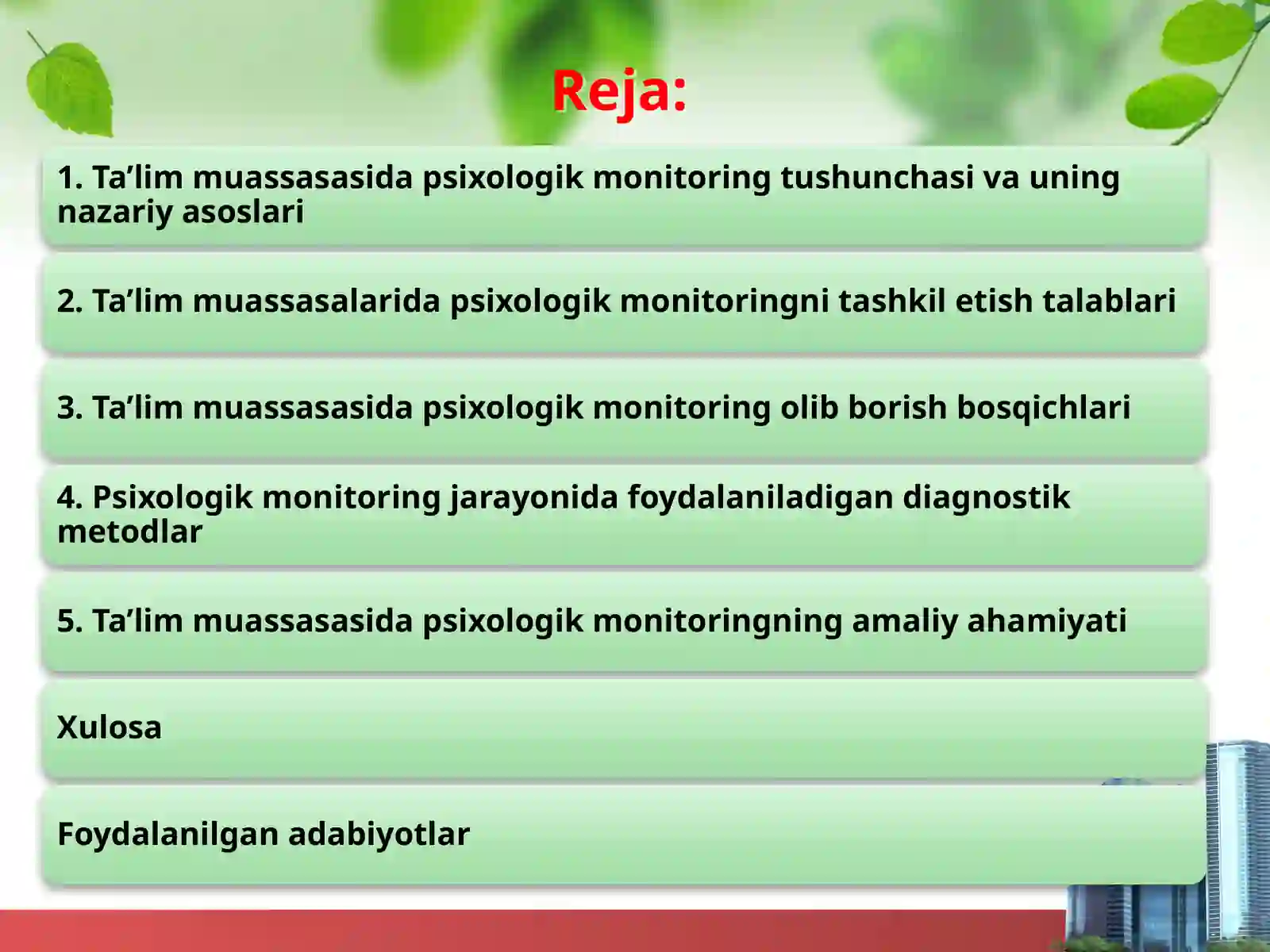 Reja:

1. Ta’lim muassasasida psixologik monitoring tushunchasi va uning nazariy asoslari

2. Ta’lim muassasalarida psixologik monitoringni tashkil etish talablari

3. Ta’lim muassasasida psixologik monitoring olib borish bosqichlari

4. Psixologik monitoring jarayonida foydalaniladigan diagnostik metodlar

5. Ta’lim muassasasida psixologik monitoringning amaliy ahamiyati

Xulosa

Foydalanilgan adabiyotlar